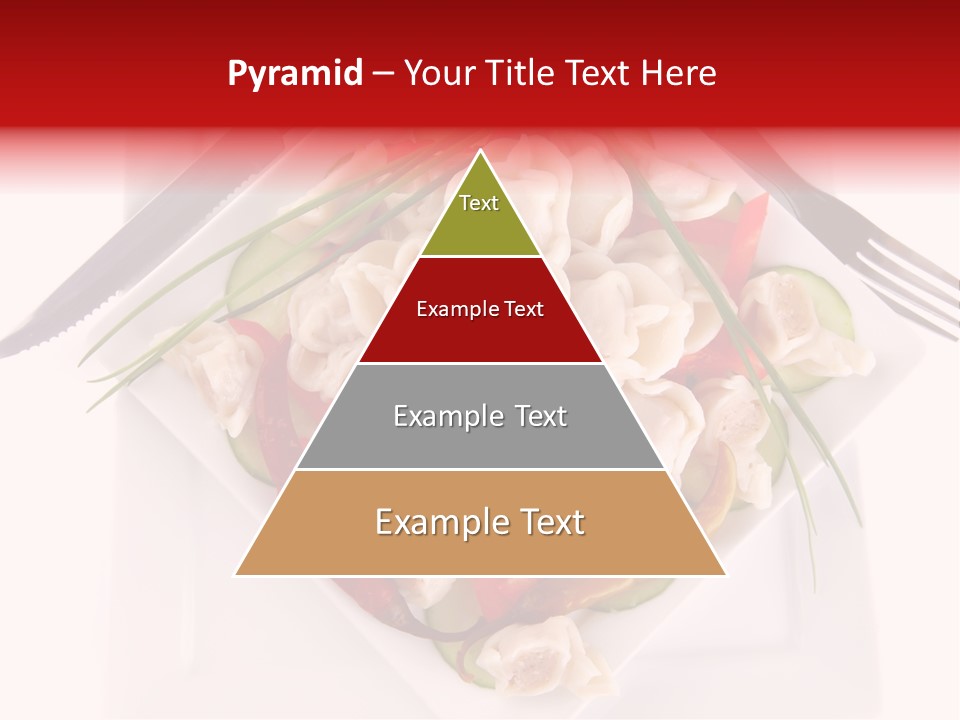 Pyramid – Your Title Text Here

Text

Example Text

Example Text

Example Text